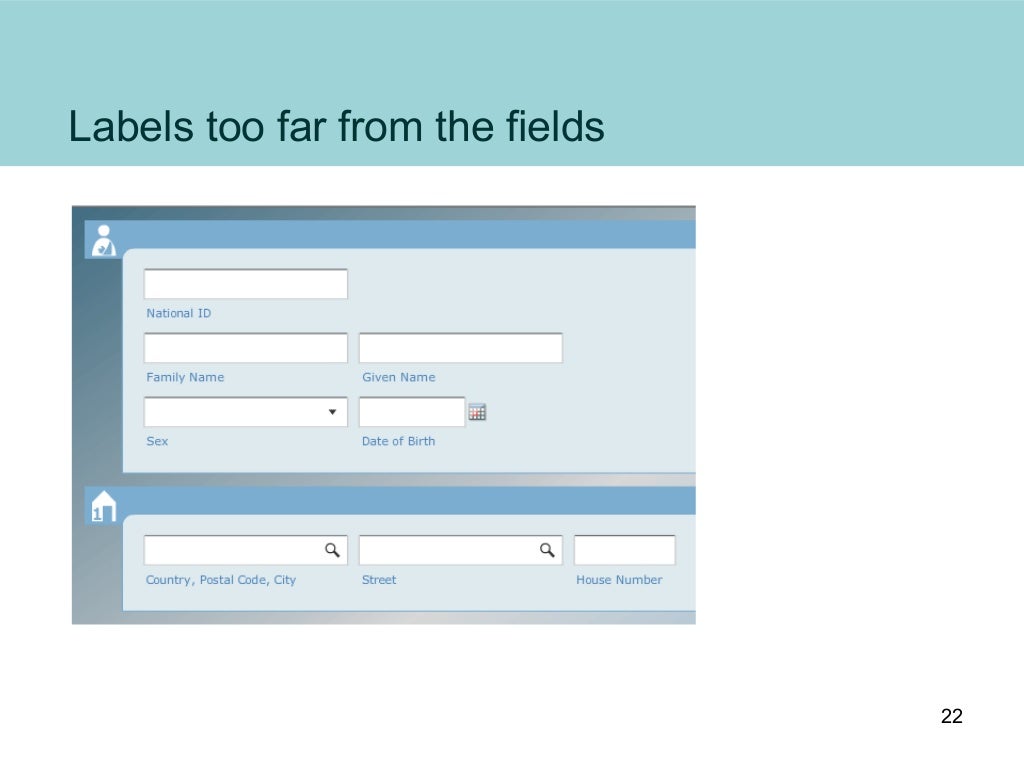 Labels too far from the fields

National ID

Family Name

Given Name

Sex

Date of Birth

1

Country, Postal Code, City

Street

House Number

22